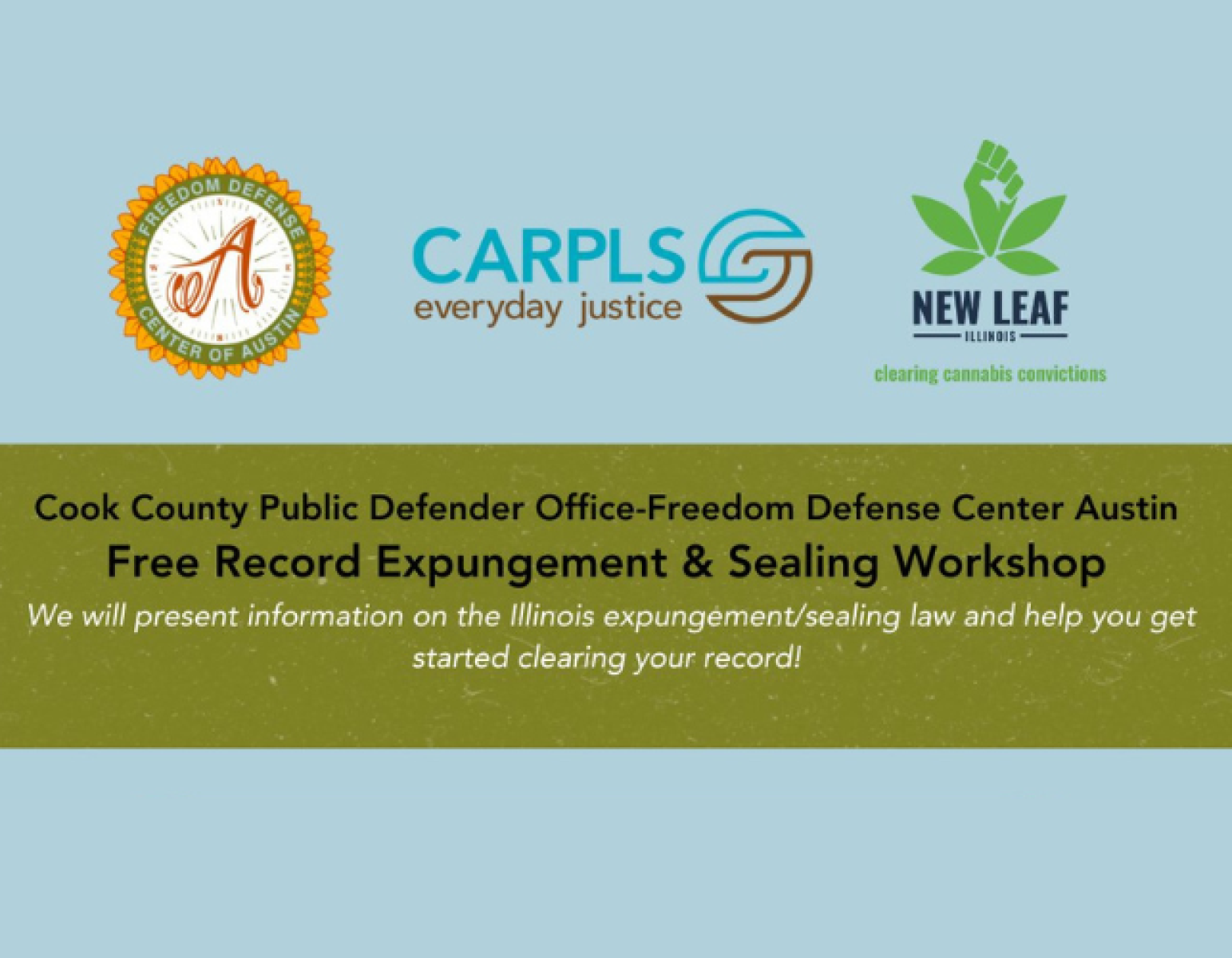 FREEDOM DEFENSE CENTER OF AUSTIN

A

CARPLS
everyday justice

NEW LEAF
ILLINOIS
clearing cannabis convictions

Cook County Public Defender Office-Freedom Defense Center Austin
Free Record Expungement & Sealing Workshop
We will present information on the Illinois expungement/sealing law and help you get started clearing your record!